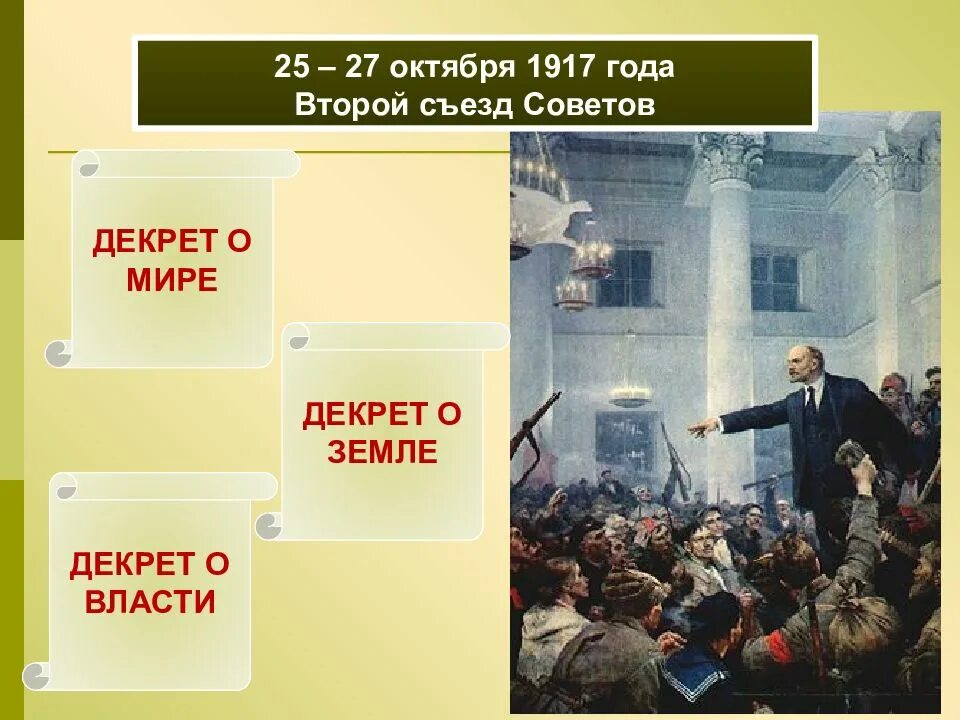 25 – 27 октября 1917 года
Второй съезд Советов

ДЕКРЕТ О МИРЕ

ДЕКРЕТ О ЗЕМЛЕ

ДЕКРЕТ О ВЛАСТИ